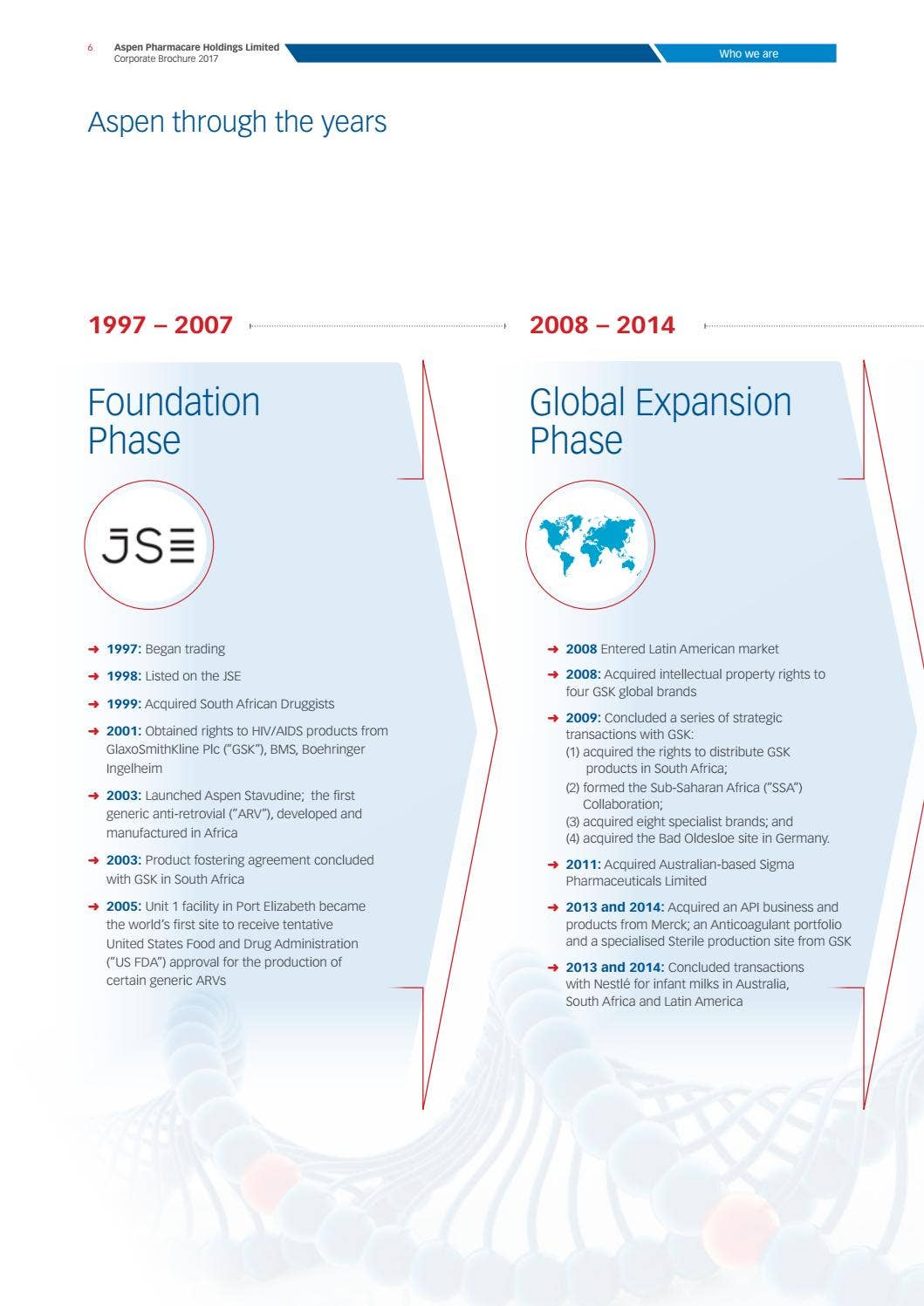 6 Aspen Pharmacare Holdings Limited
Corporate Brochure 2017

Who we are

Aspen through the years

1997 – 2007

Foundation Phase

JSE

➜ 1997: Began trading

➜ 1998: Listed on the JSE

➜ 1999: Acquired South African Druggists

➜ 2001: Obtained rights to HIV/AIDS products from GlaxoSmithKline Plc ("GSK"), BMS, Boehringer Ingelheim

➜ 2003: Launched Aspen Stavudine; the first generic anti-retrovial ("ARV"), developed and manufactured in Africa

➜ 2003: Product fostering agreement concluded with GSK in South Africa

➜ 2005: Unit 1 facility in Port Elizabeth became the world's first site to receive tentative United States Food and Drug Administration ("US FDA") approval for the production of certain generic ARVs

2008 – 2014

Global Expansion Phase

➜ 2008 Entered Latin American market

➜ 2008: Acquired intellectual property rights to four GSK global brands

➜ 2009: Concluded a series of strategic transactions with GSK:
(1) acquired the rights to distribute GSK products in South Africa;
(2) formed the Sub-Saharan Africa ("SSA") Collaboration;
(3) acquired eight specialist brands; and
(4) acquired the Bad Oldesloe site in Germany.

➜ 2011: Acquired Australian-based Sigma Pharmaceuticals Limited

➜ 2013 and 2014: Acquired an API business and products from Merck; an Anticoagulant portfolio and a specialised Sterile production site from GSK

➜ 2013 and 2014: Concluded transactions with Nestlé for infant milks in Australia, South Africa and Latin America